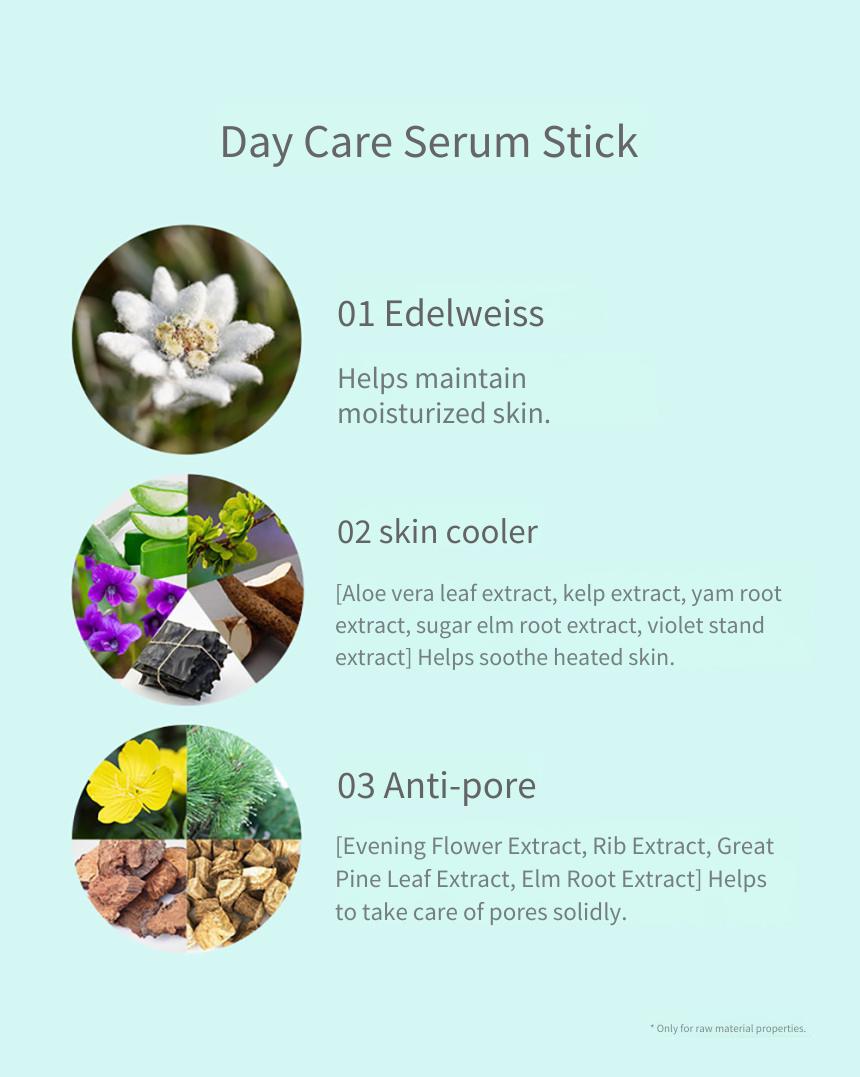 Day Care Serum Stick

01 Edelweiss

Helps maintain moisturized skin.

02 skin cooler

[Aloe vera leaf extract, kelp extract, yam root extract, sugar elm root extract, violet stand extract] Helps soothe heated skin.

03 Anti-pore

[Evening Flower Extract, Rib Extract, Great Pine Leaf Extract, Elm Root Extract] Helps to take care of pores solidly.

* Only for raw material properties.